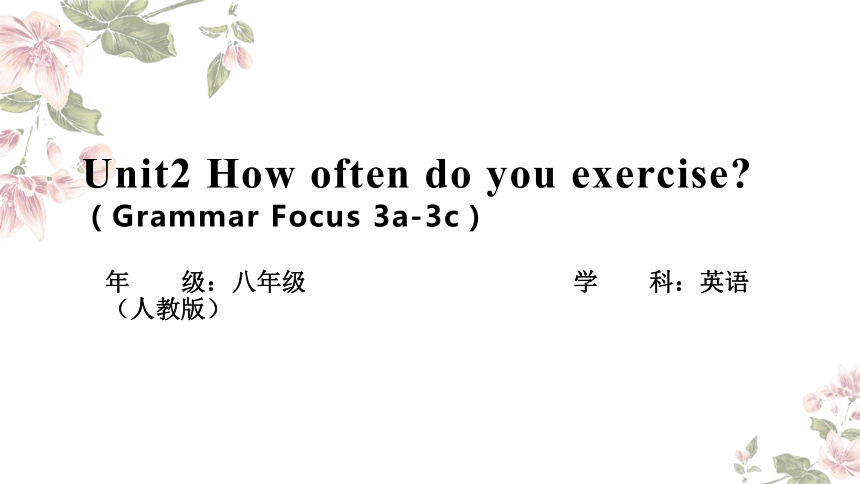 Unit2 How often do you exercise?
( Grammar Focus 3a-3c )

年　级：八年级　　学　科：英语（人教版）